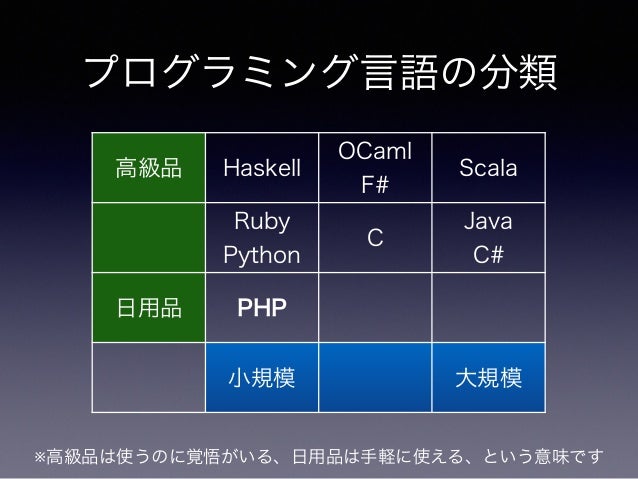 プログラミング言語の分類

| 高級品 | Haskell | OCaml F# | Scala |
|---|---|---|---|
| | Ruby Python | C | Java C# |
| 日用品 | PHP | | |
| | 小規模 | | 大規模 |

※高級品は使うのに覚悟がいる、日用品は手軽に使える、という意味です